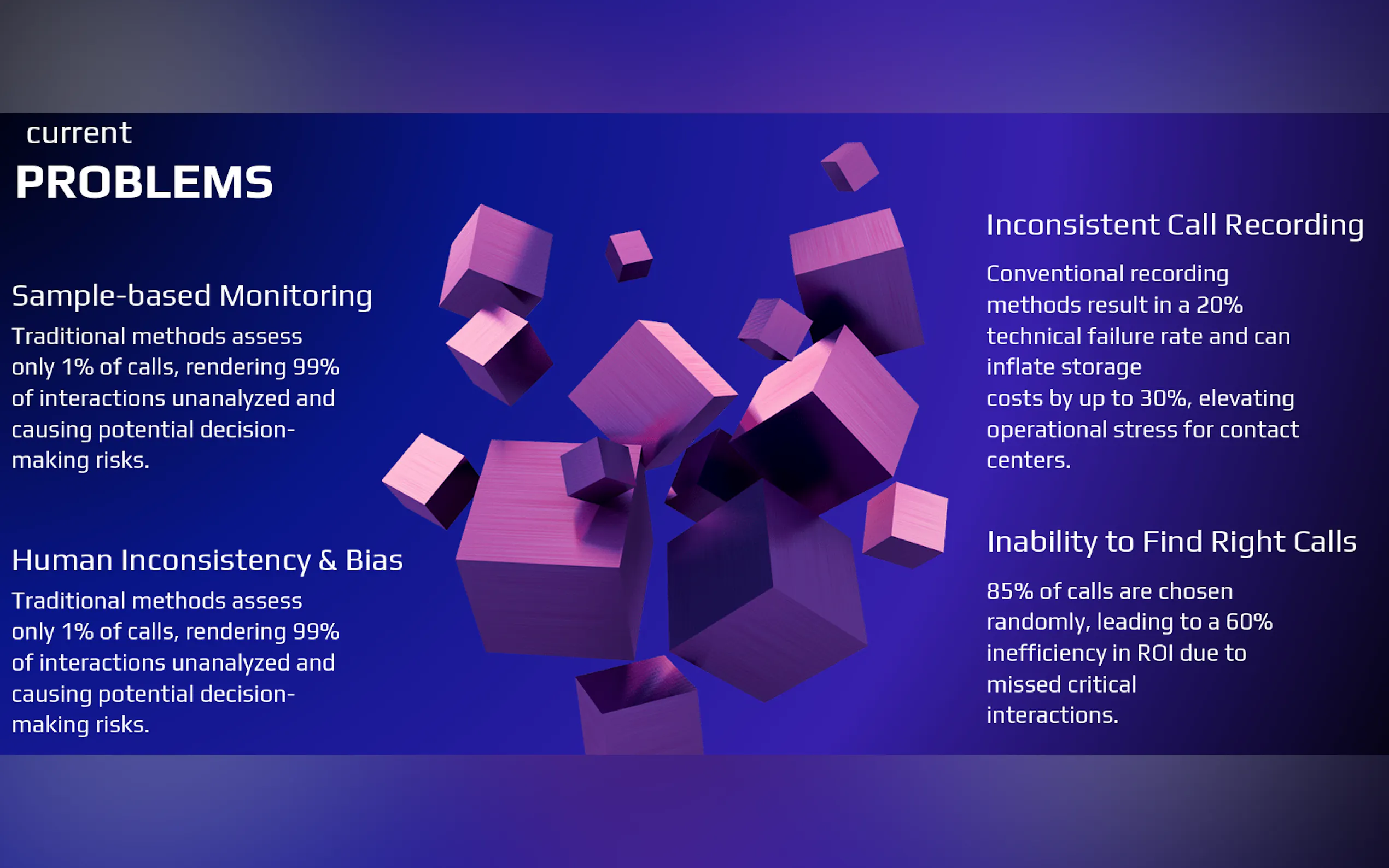 current
PROBLEMS

Sample-based Monitoring
Traditional methods assess only 1% of calls, rendering 99% of interactions unanalyzed and causing potential decision-making risks.

Human Inconsistency & Bias
Traditional methods assess only 1% of calls, rendering 99% of interactions unanalyzed and causing potential decision-making risks.

Inconsistent Call Recording
Conventional recording methods result in a 20% technical failure rate and can inflate storage costs by up to 30%, elevating operational stress for contact centers.

Inability to Find Right Calls
85% of calls are chosen randomly, leading to a 60% inefficiency in ROI due to missed critical interactions.